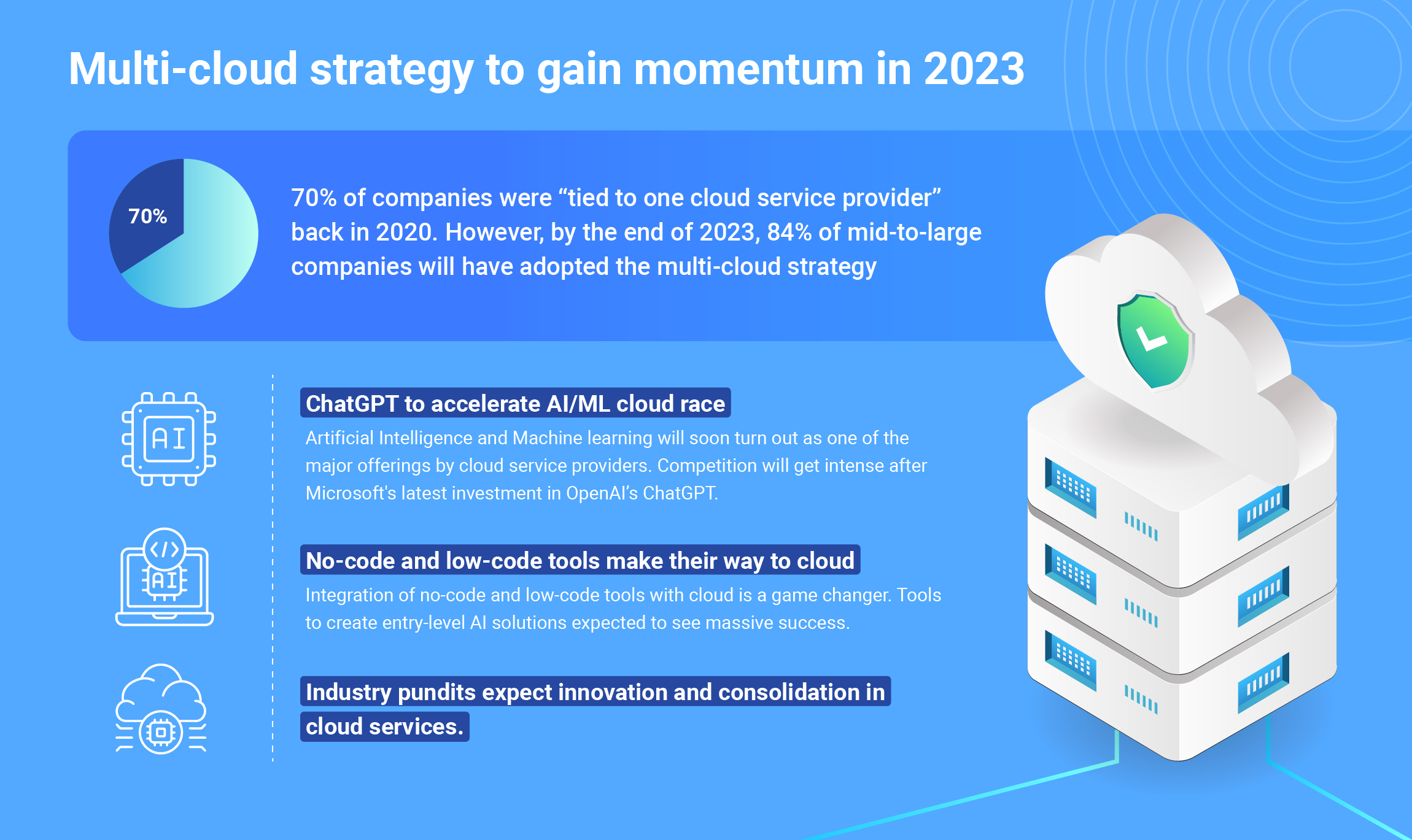 Multi-cloud strategy to gain momentum in 2023

70%

70% of companies were “tied to one cloud service provider” back in 2020. However, by the end of 2023, 84% of mid-to-large companies will have adopted the multi-cloud strategy

AI

ChatGPT to accelerate AI/ML cloud race

Artificial Intelligence and Machine learning will soon turn out as one of the major offerings by cloud service providers. Competition will get intense after Microsoft's latest investment in OpenAI’s ChatGPT.

</>

AI

No-code and low-code tools make their way to cloud

Integration of no-code and low-code tools with cloud is a game changer. Tools to create entry-level AI solutions expected to see massive success.

Industry pundits expect innovation and consolidation in cloud services.